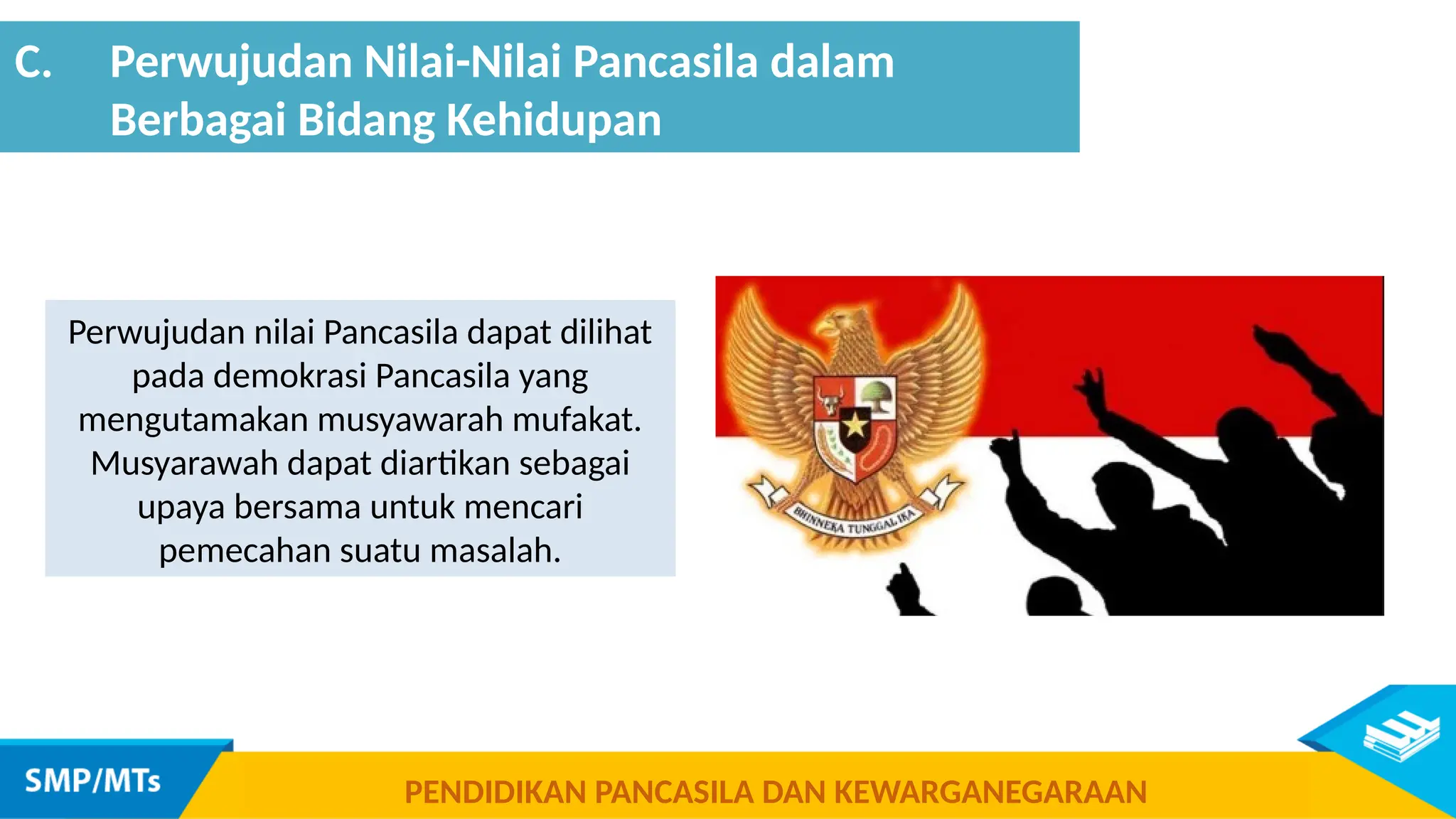 C. Perwujudan Nilai-Nilai Pancasila dalam Berbagai Bidang Kehidupan

Perwujudan nilai Pancasila dapat dilihat pada demokrasi Pancasila yang mengutamakan musyawarah mufakat. Musyarawah dapat diartikan sebagai upaya bersama untuk mencari pemecahan suatu masalah.

BHINNEKA TUNGGAL IKA

SMP/MTs

PENDIDIKAN PANCASILA DAN KEWARGANEGARAAN